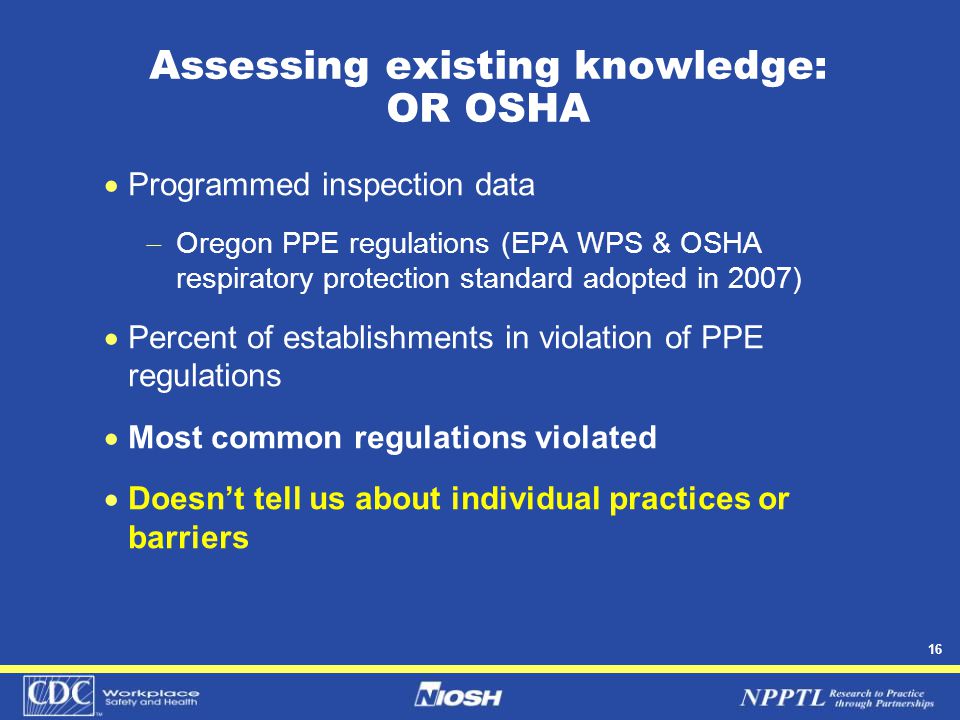 Assessing existing knowledge: OR OSHA

• Programmed inspection data

– Oregon PPE regulations (EPA WPS & OSHA respiratory protection standard adopted in 2007)

• Percent of establishments in violation of PPE regulations

• Most common regulations violated

• Doesn't tell us about individual practices or barriers

16

CDC Workplace Safety and Health

NIOSH

NPPTL Research to Practice through Partnerships